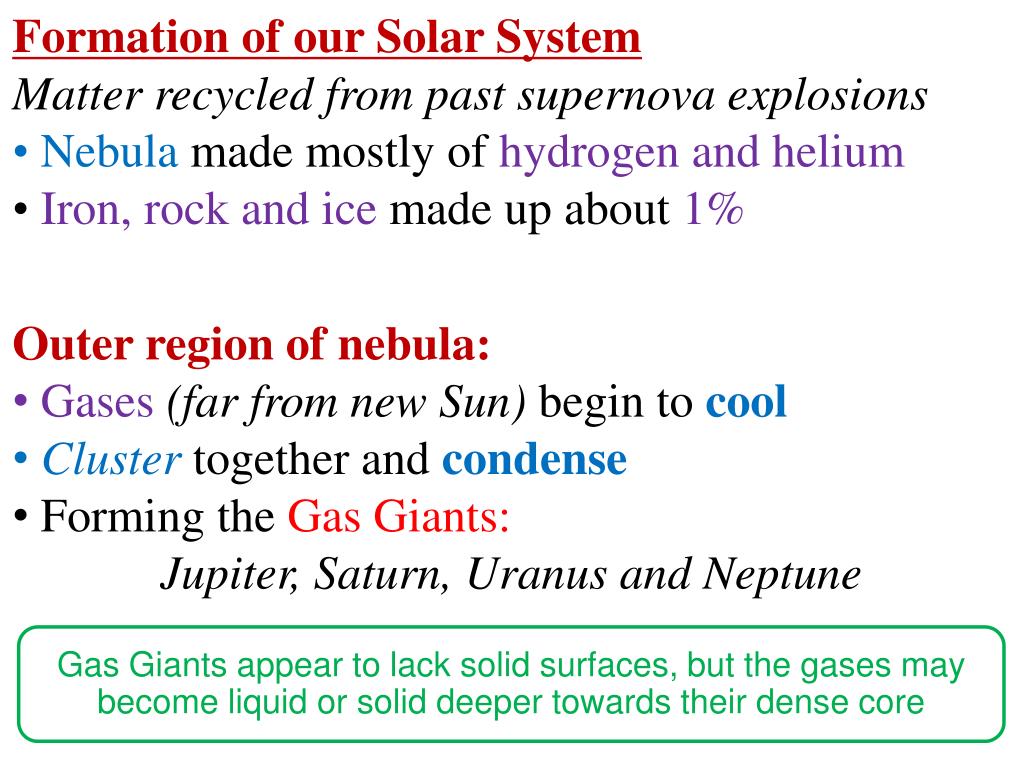 Formation of our Solar System
Matter recycled from past supernova explosions
• Nebula made mostly of hydrogen and helium
• Iron, rock and ice made up about 1%

Outer region of nebula:
• Gases (far from new Sun) begin to cool
• Cluster together and condense
• Forming the Gas Giants:
Jupiter, Saturn, Uranus and Neptune

Gas Giants appear to lack solid surfaces, but the gases may become liquid or solid deeper towards their dense core